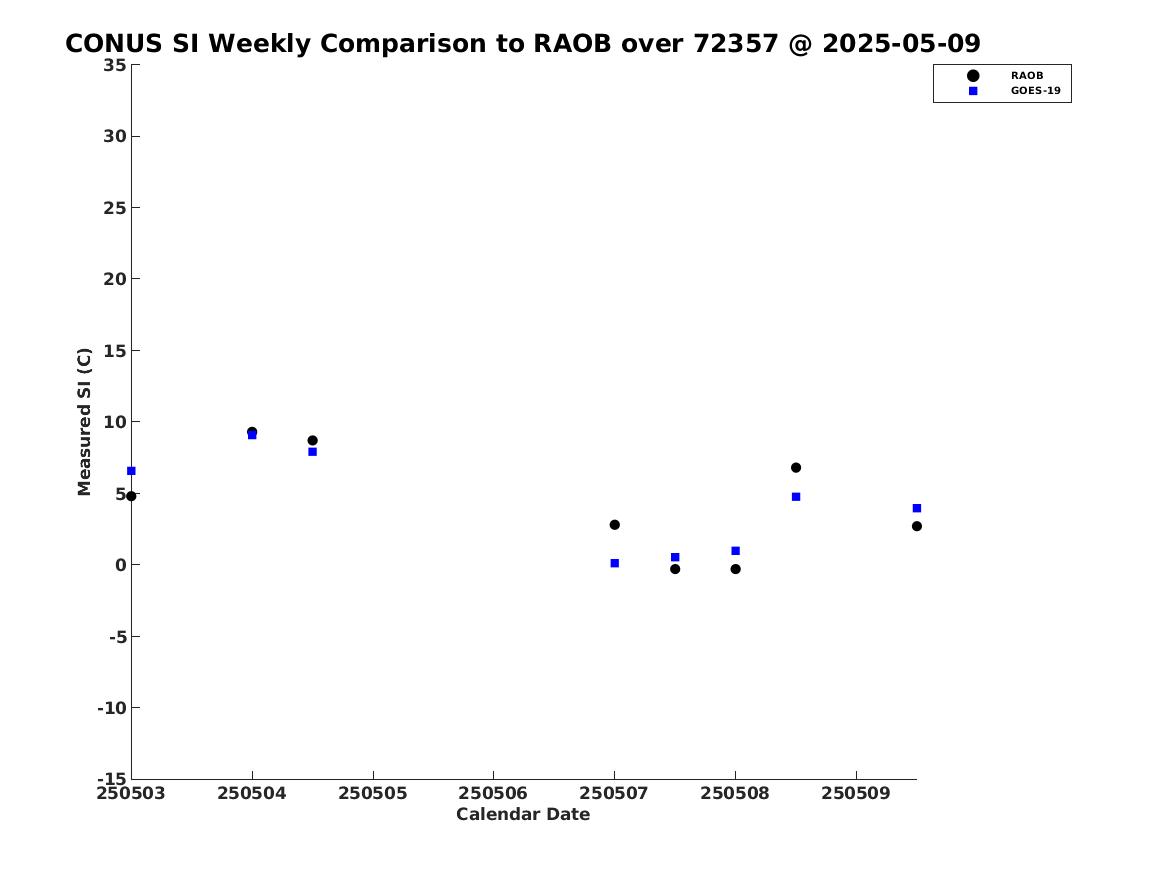 CONUS SI Weekly Comparison to RAOB over 72357 @ 2025-05-09

RAOB
GOES-19

Measured SI (C)

35
30
25
20
15
10
5
0
-5
-10
-15

250503 250504 250505 250506 250507 250508 250509

Calendar Date